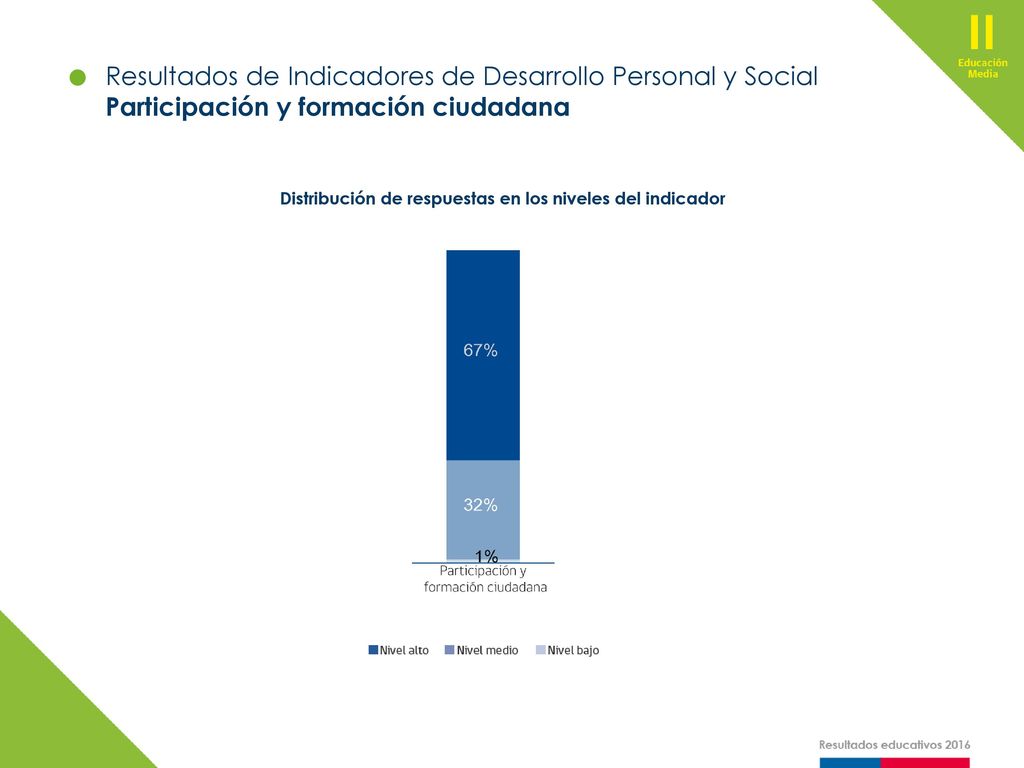 II
Educación Media

Resultados de Indicadores de Desarrollo Personal y Social
Participación y formación ciudadana

Distribución de respuestas en los niveles del indicador

67%
32%
1%
Participación y formación ciudadana

Nivel alto
Nivel medio
Nivel bajo

Resultados educativos 2016